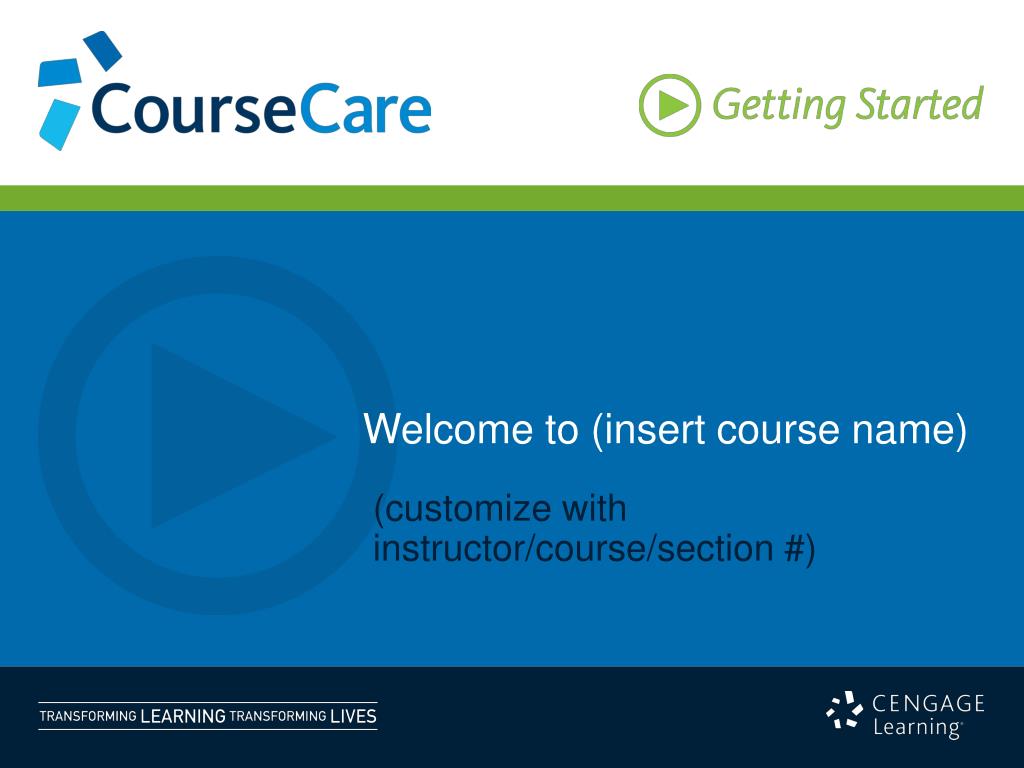 CourseCare

Getting Started

Welcome to (insert course name)

(customize with instructor/course/section #)

TRANSFORMING LEARNING TRANSFORMING LIVES

CENGAGE Learning